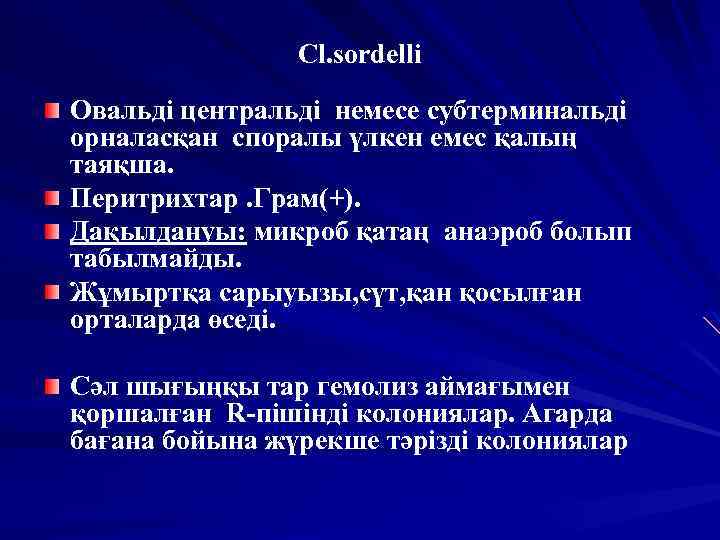 Cl.sordelli

Овальді центральді немесе субтерминальді орналасқан споралы үлкен емес қалың таяқша.

Перитрихтар .Грам(+).

Дақылдануы: микроб қатаң анаэроб болып табылмайды.

Жұмыртқа сарыуызы,сүт,қан қосылған орталарда өседі.

Сәл шығыңқы тар гемолиз аймағымен қоршалған R-пішінді колониялар. Агарда бағана бойына жүрекше тәрізді колониялар